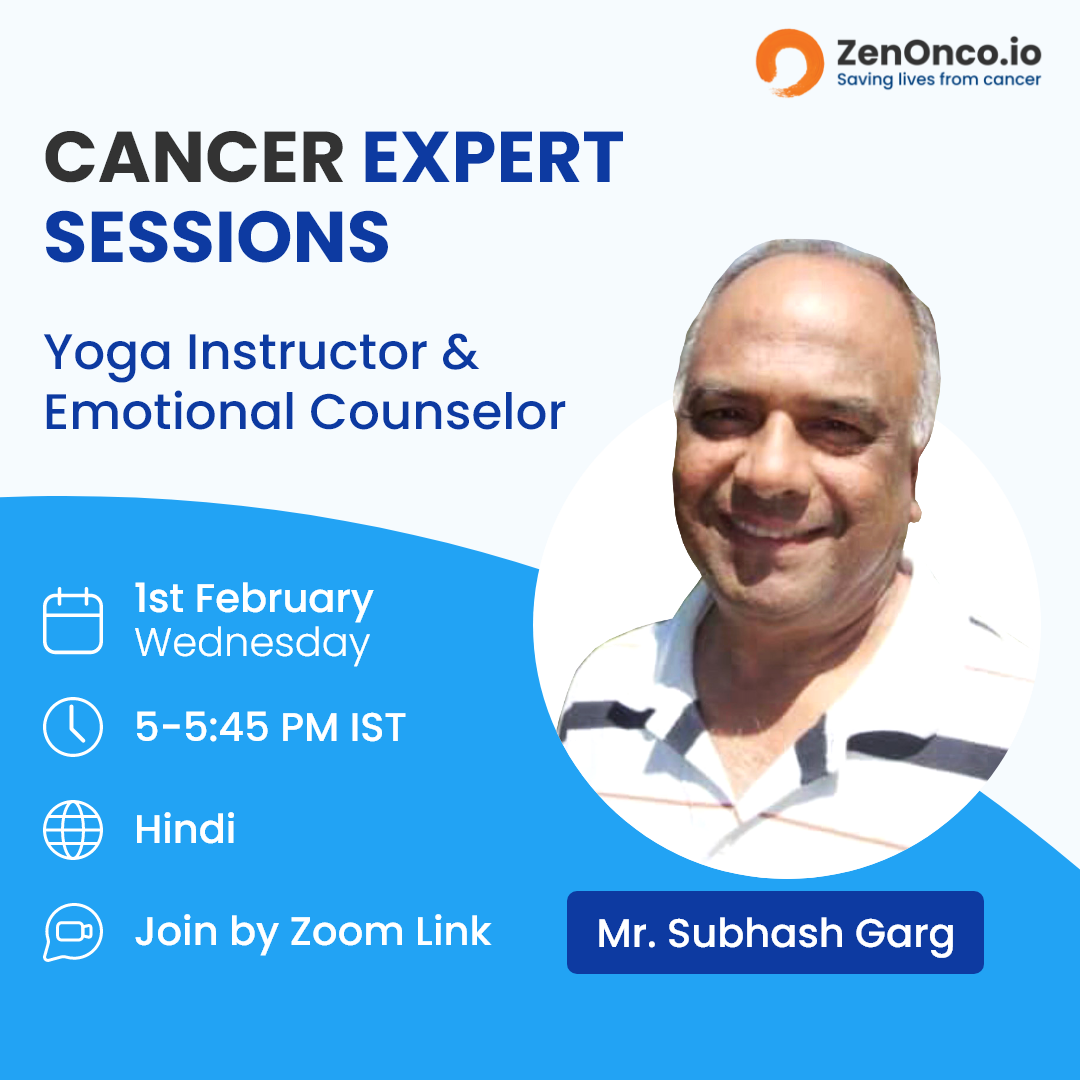 ZenOnco.io
Saving lives from cancer

CANCER EXPERT SESSIONS

Yoga Instructor & Emotional Counselor

1st February
Wednesday

5-5:45 PM IST

Hindi

Join by Zoom Link

Mr. Subhash Garg